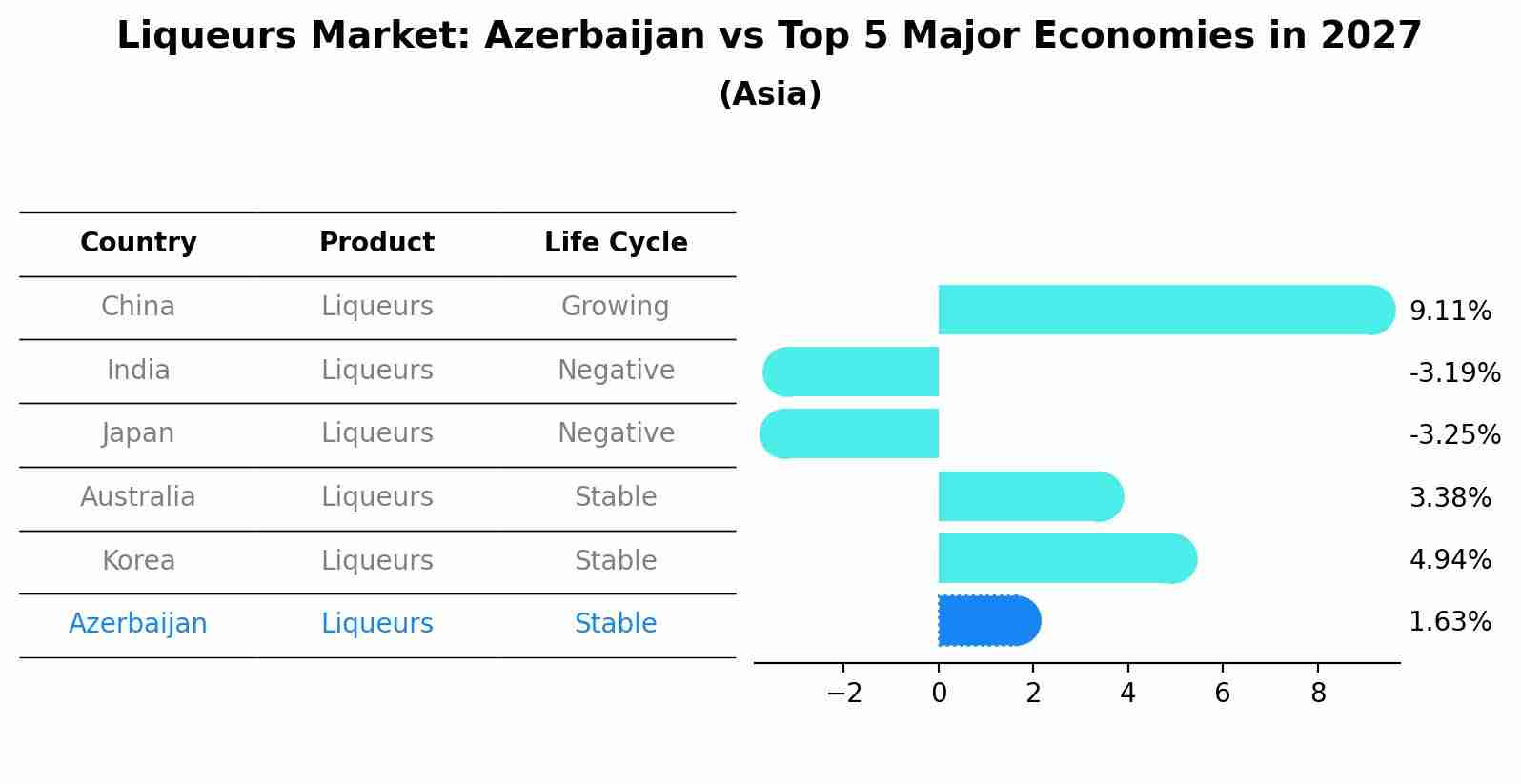 Liqueurs Market: Azerbaijan vs Top 5 Major Economies in 2027
(Asia)

| Country | Product | Life Cycle |
|---|---|---|
| China | Liqueurs | Growing |
| India | Liqueurs | Negative |
| Japan | Liqueurs | Negative |
| Australia | Liqueurs | Stable |
| Korea | Liqueurs | Stable |
| Azerbaijan | Liqueurs | Stable |

9.11%
-3.19%
-3.25%
3.38%
4.94%
1.63%

−2 0 2 4 6 8